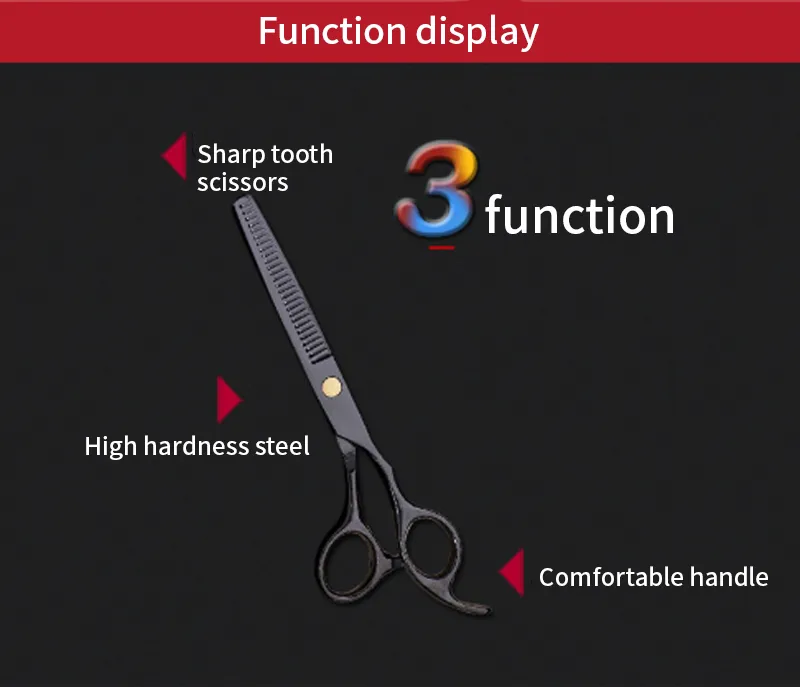 Function display

Sharp tooth scissors

3 function

High hardness steel

Comfortable handle